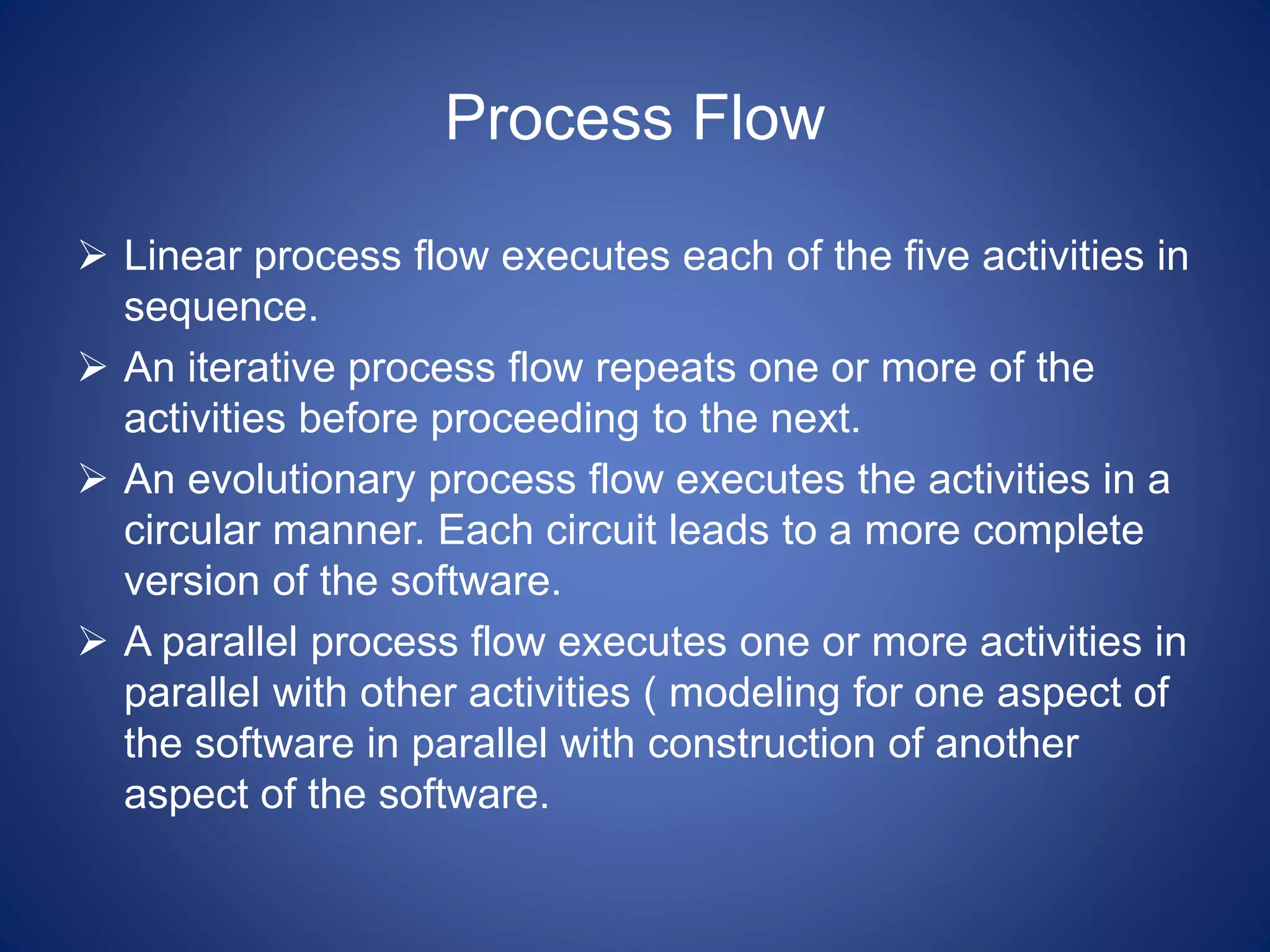 Process Flow

➢ Linear process flow executes each of the five activities in sequence.

➢ An iterative process flow repeats one or more of the activities before proceeding to the next.

➢ An evolutionary process flow executes the activities in a circular manner. Each circuit leads to a more complete version of the software.

➢ A parallel process flow executes one or more activities in parallel with other activities ( modeling for one aspect of the software in parallel with construction of another aspect of the software.